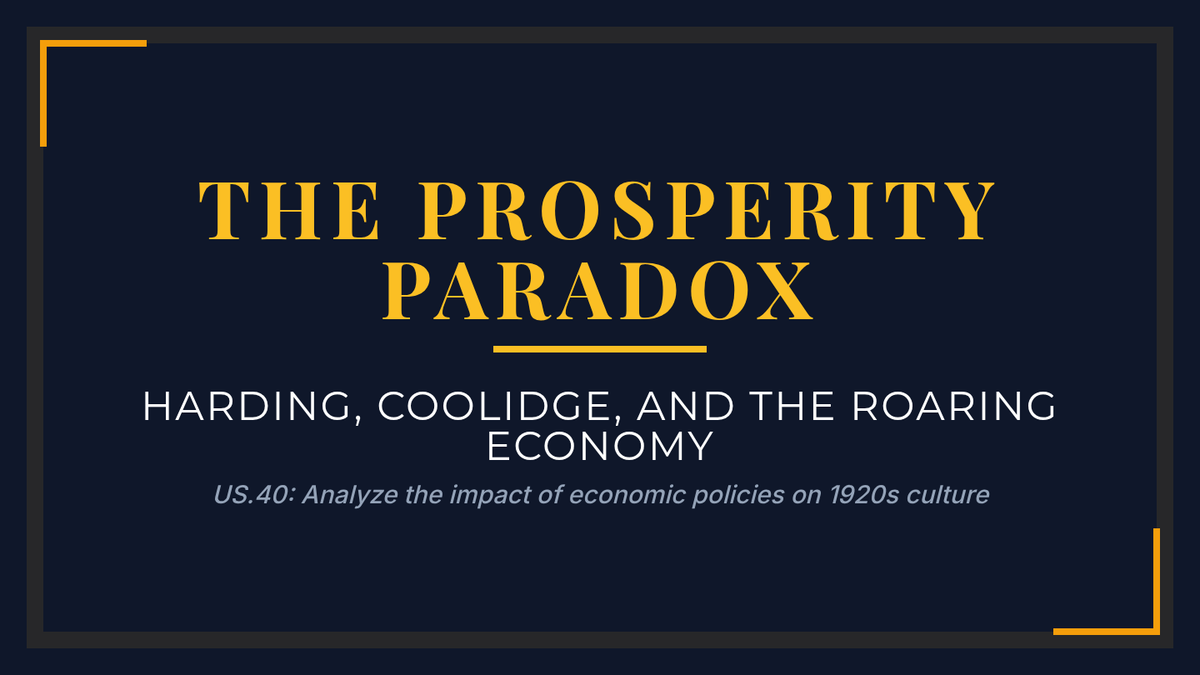 THE PROSPERITY PARADOX

HARDING, COOLIDGE, AND THE ROARING ECONOMY

US.40: Analyze the impact of economic policies on 1920s culture